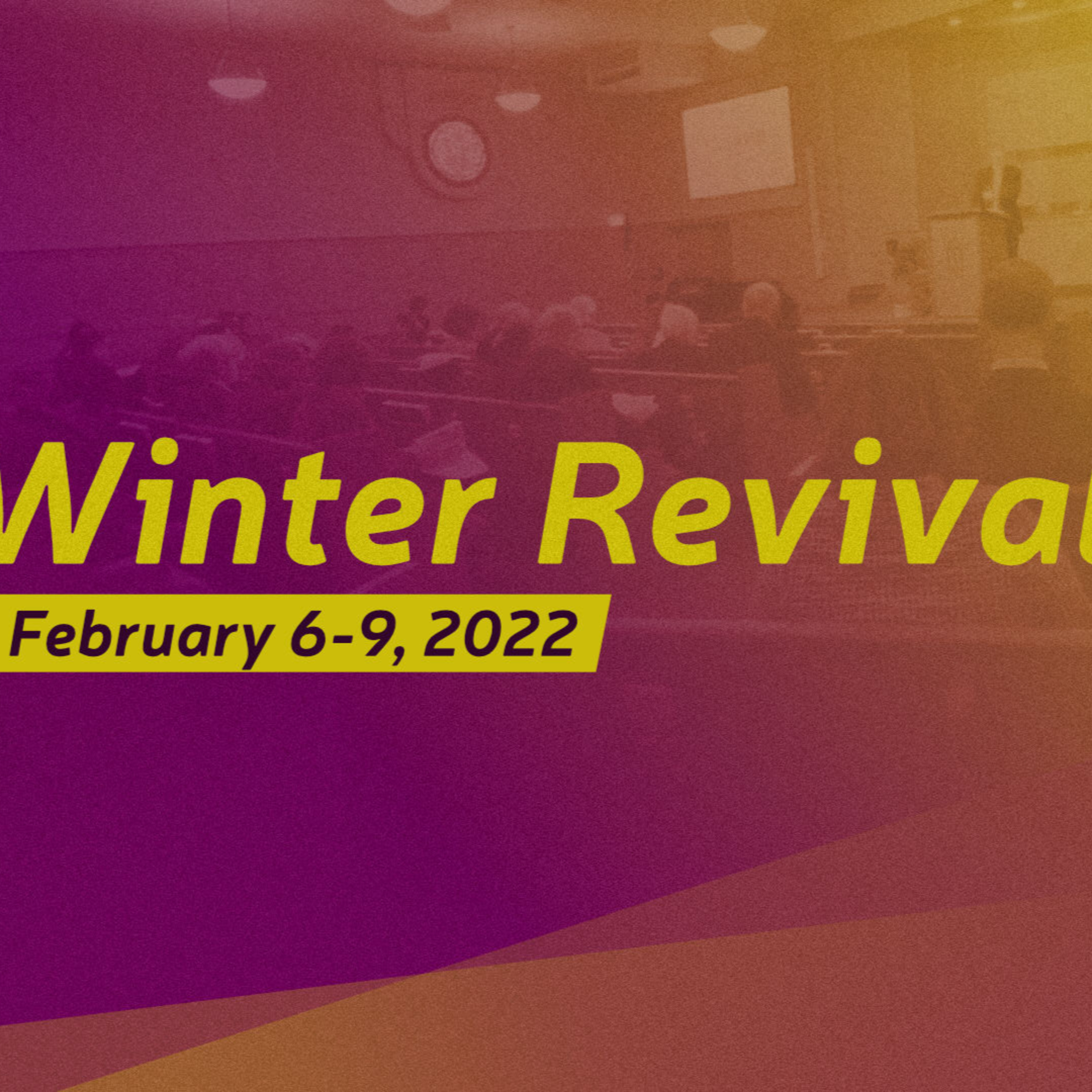 Winter Revival

February 6-9, 2022